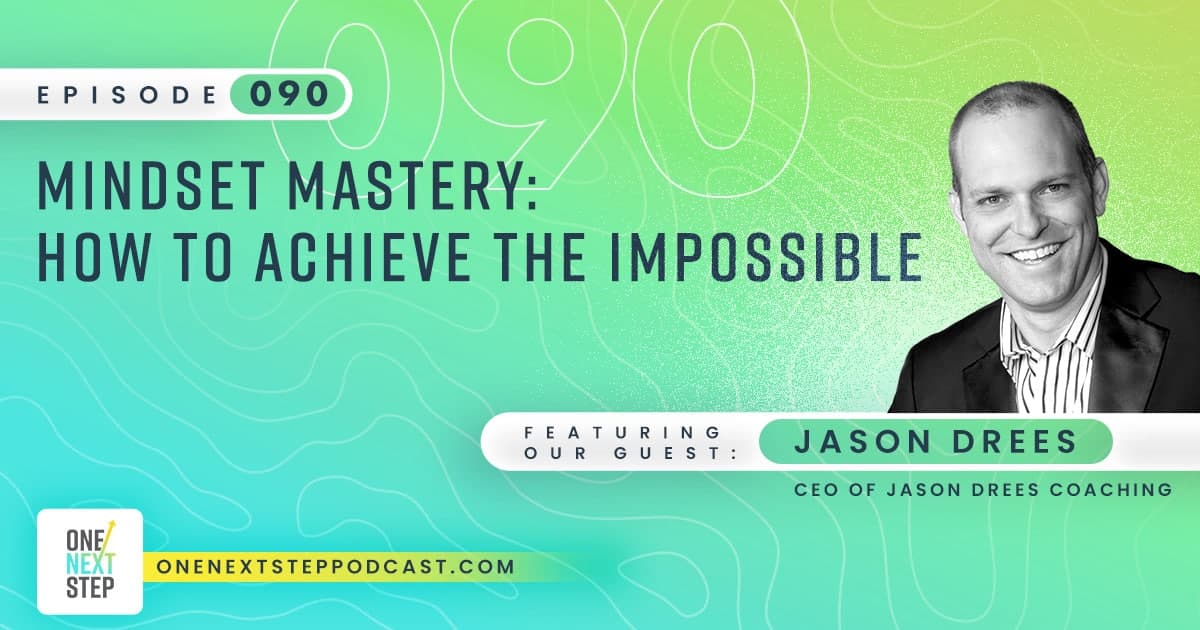 090

EPISODE 090

MINDSET MASTERY:
HOW TO ACHIEVE THE IMPOSSIBLE

FEATURING OUR GUEST: JASON DREES

CEO OF JASON DREES COACHING

ONE NEXT STEP

ONENEXTSTEPPODCAST.COM